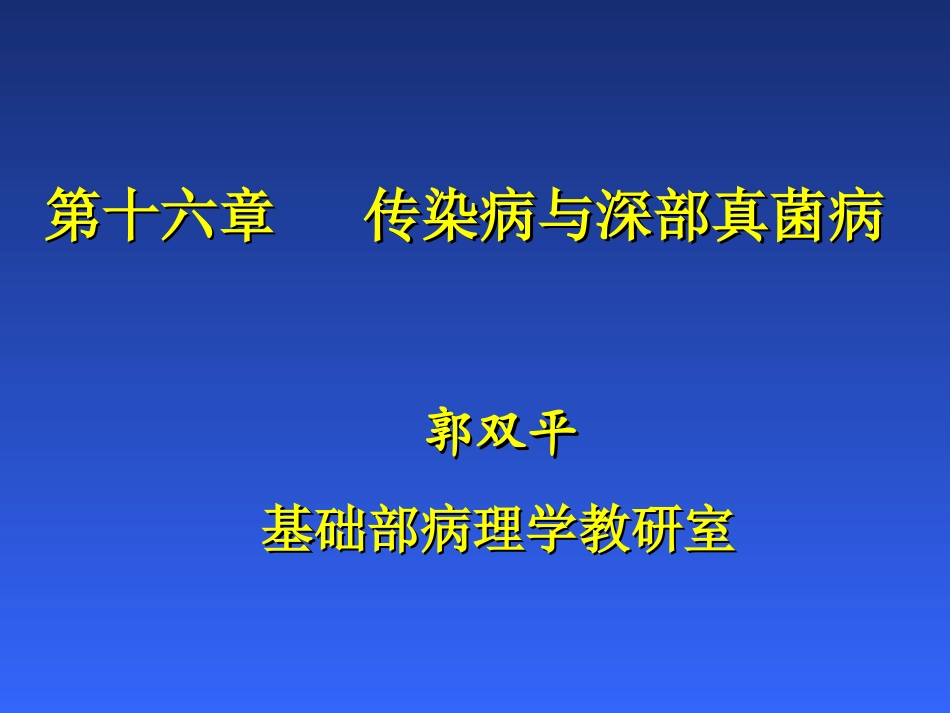 第十六章　　传染病与深部真菌病

郭双平

基础部病理学教研室